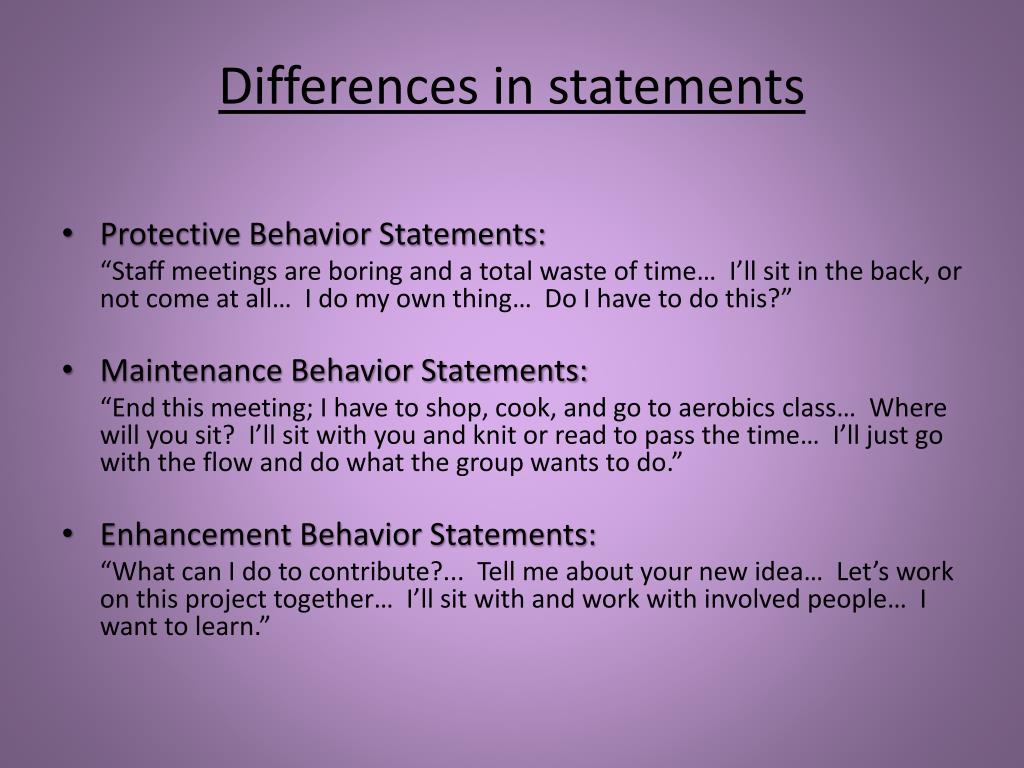 Differences in statements

• Protective Behavior Statements:

“Staff meetings are boring and a total waste of time… I’ll sit in the back, or not come at all… I do my own thing… Do I have to do this?”

• Maintenance Behavior Statements:

“End this meeting; I have to shop, cook, and go to aerobics class… Where will you sit? I’ll sit with you and knit or read to pass the time… I’ll just go with the flow and do what the group wants to do.”

• Enhancement Behavior Statements:

“What can I do to contribute?... Tell me about your new idea… Let’s work on this project together… I’ll sit with and work with involved people… I want to learn.”